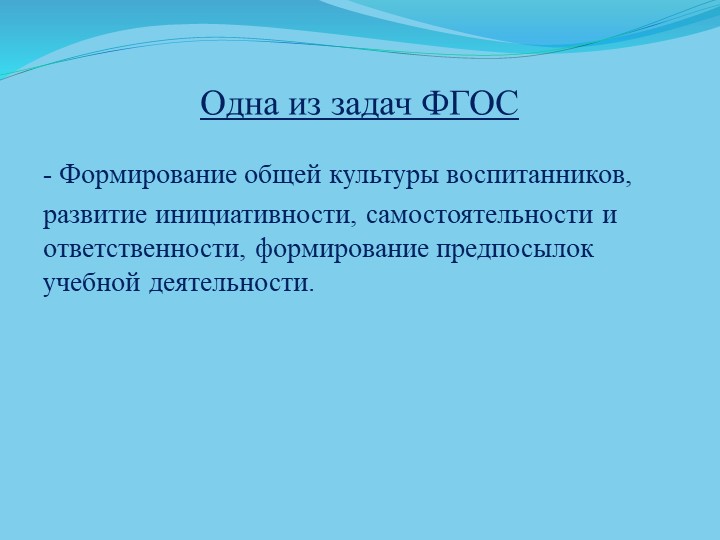 Одна из задач ФГОС

- Формирование общей культуры воспитанников,

развитие инициативности, самостоятельности и ответственности, формирование предпосылок учебной деятельности.